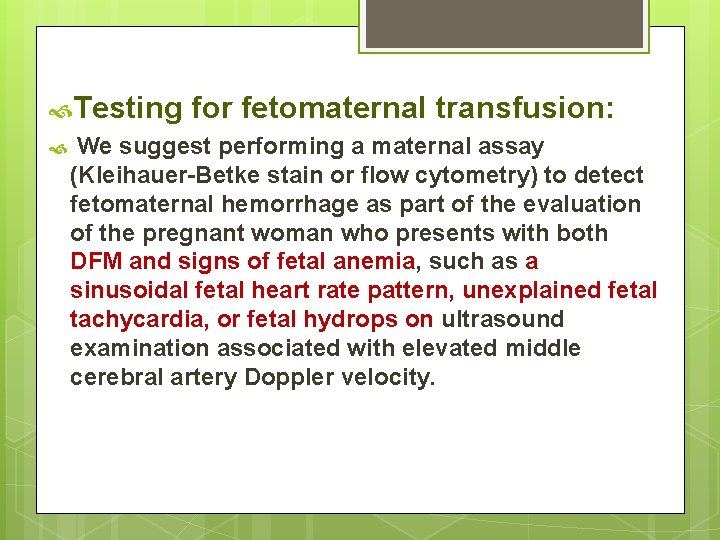 Testing for fetomaternal transfusion:

We suggest performing a maternal assay (Kleihauer-Betke stain or flow cytometry) to detect fetomaternal hemorrhage as part of the evaluation of the pregnant woman who presents with both DFM and signs of fetal anemia, such as a sinusoidal fetal heart rate pattern, unexplained fetal tachycardia, or fetal hydrops on ultrasound examination associated with elevated middle cerebral artery Doppler velocity.